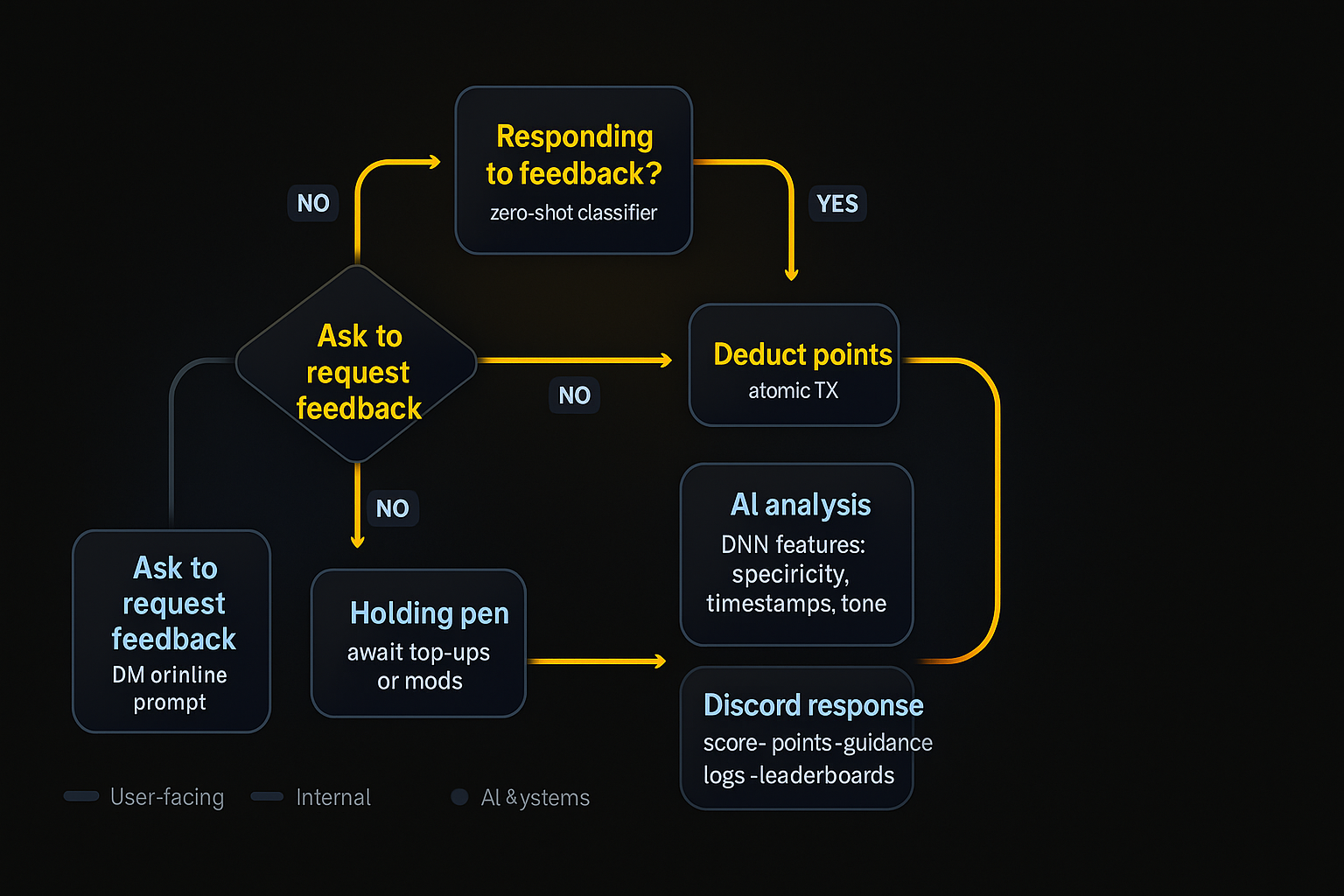 Responding to feedback?
zero-shot classifier

NO

YES

Ask to request feedback

NO

Deduct points
atomic TX

NO

AI analysis
DNN features: speciricity, timestamps, tone

Ask to request feedback
DM orinline prompt

Holding pen
await top-ups or mods

Discord response
score- points-guidance
logs -leaderboards

User-facing
Internal
AI &ystems